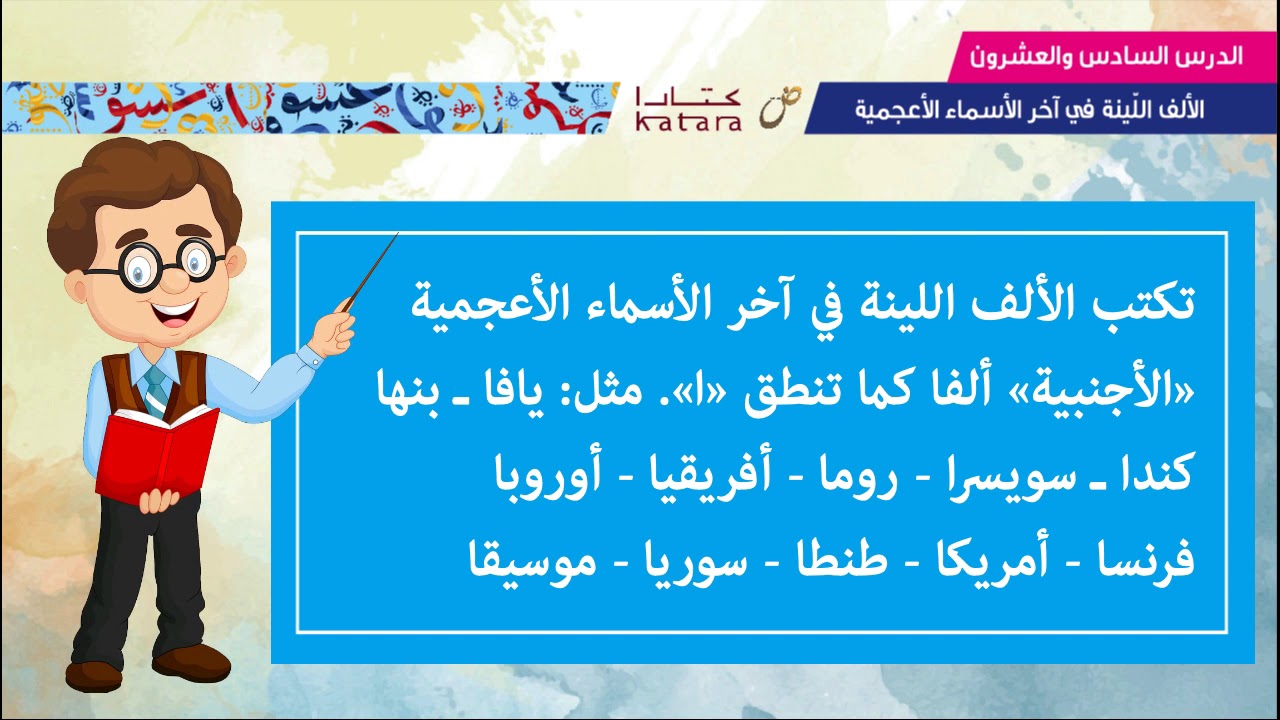 الدرس السادس والعشرون

الألف اللّينة في آخر الأسماء الأعجمية

كتارا
katara

تكتب الألف اللينة في آخر الأسماء الأعجمية «الأجنبية» ألفا كما تنطق «ا». مثل: يافا ـ بنها كندا ـ سويسرا - روما - أفريقيا - أوروبا فرنسا - أمريكا - طنطا - سوريا - موسيقا